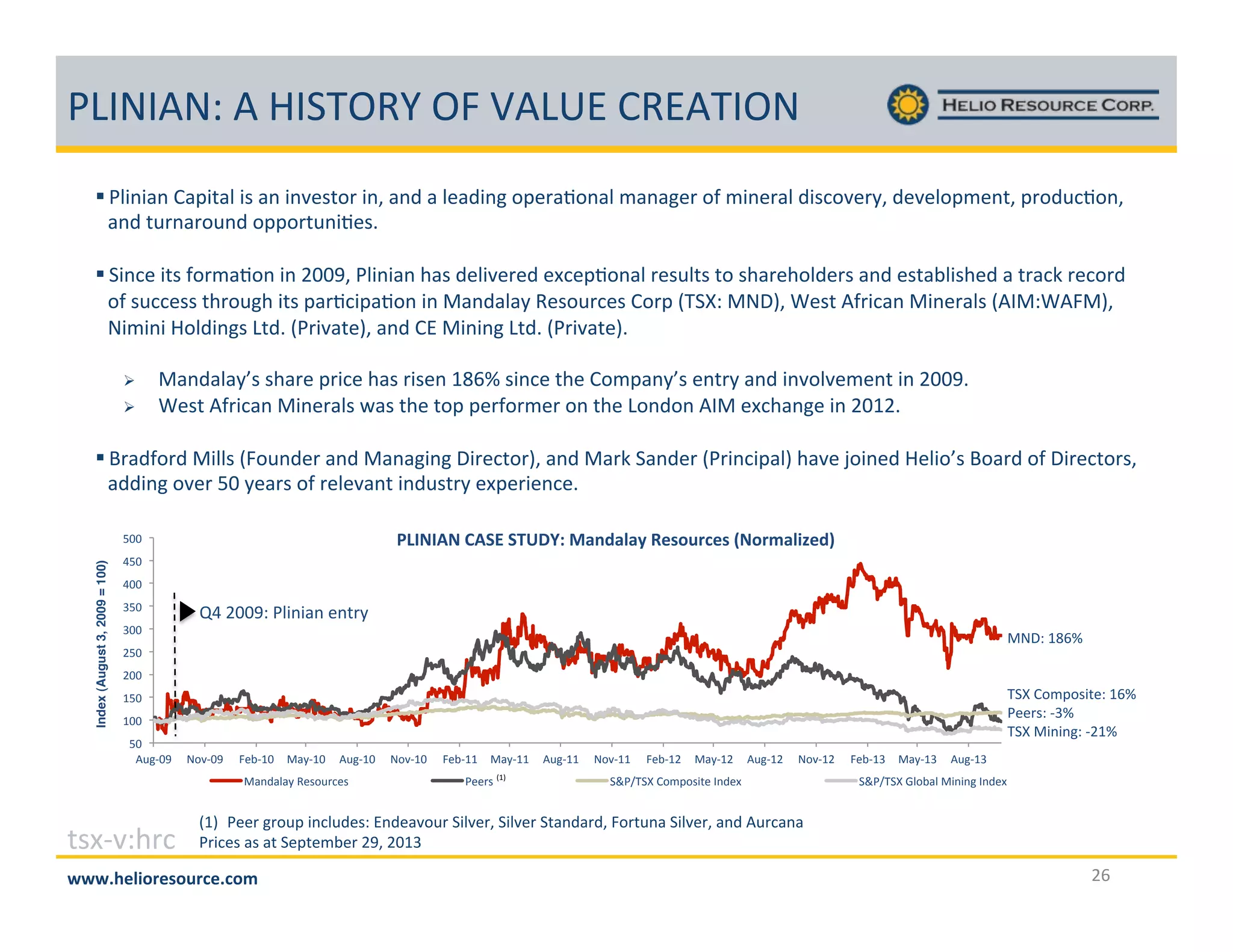 PLINIAN: A HISTORY OF VALUE CREATION

HELIO RESOURCE CORP.

▪ Plinian Capital is an investor in, and a leading operational manager of mineral discovery, development, production, and turnaround opportunities.

▪ Since its formation in 2009, Plinian has delivered exceptional results to shareholders and established a track record of success through its participation in Mandalay Resources Corp (TSX: MND), West African Minerals (AIM:WAFM), Nimini Holdings Ltd. (Private), and CE Mining Ltd. (Private).

➢ Mandalay's share price has risen 186% since the Company's entry and involvement in 2009.
➢ West African Minerals was the top performer on the London AIM exchange in 2012.

▪ Bradford Mills (Founder and Managing Director), and Mark Sander (Principal) have joined Helio's Board of Directors, adding over 50 years of relevant industry experience.

PLINIAN CASE STUDY: Mandalay Resources (Normalized)

Index (August 3, 2009 = 100)

500
450
400
350
300
250
200
150
100
50

Q4 2009: Plinian entry

MND: 186%
TSX Composite: 16%
Peers: -3%
TSX Mining: -21%

Aug-09 Nov-09 Feb-10 May-10 Aug-10 Nov-10 Feb-11 May-11 Aug-11 Nov-11 Feb-12 May-12 Aug-12 Nov-12 Feb-13 May-13 Aug-13

Mandalay Resources
Peers $^{(1)}$
S&P/TSX Composite Index
S&P/TSX Global Mining Index

(1) Peer group includes: Endeavour Silver, Silver Standard, Fortuna Silver, and Aurcana
Prices as at September 29, 2013

tsx-v:hrc

www.helioresource.com

26